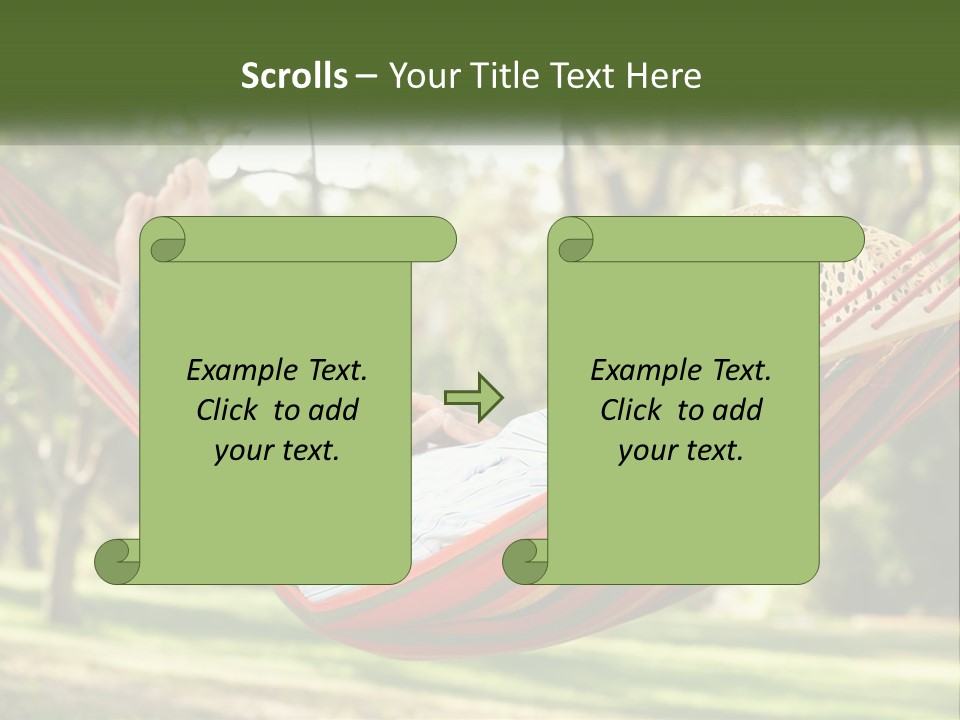 Scrolls – Your Title Text Here

Example Text. Click to add your text.

Example Text. Click to add your text.